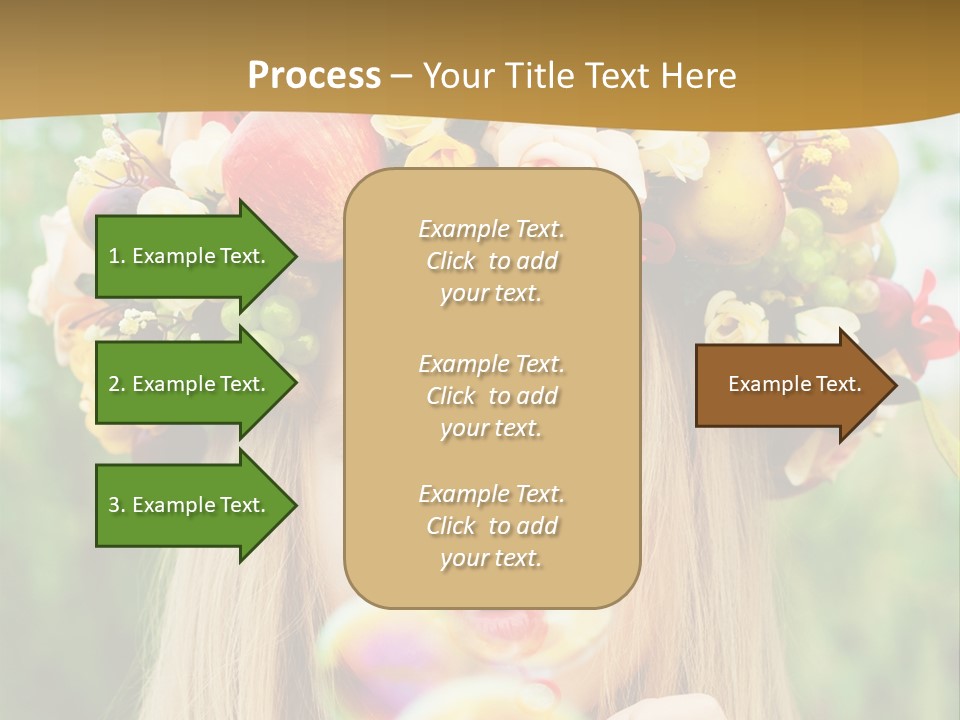 Process – Your Title Text Here

1. Example Text.

2. Example Text.

3. Example Text.

Example Text. Click to add your text.

Example Text. Click to add your text.

Example Text. Click to add your text.

Example Text.